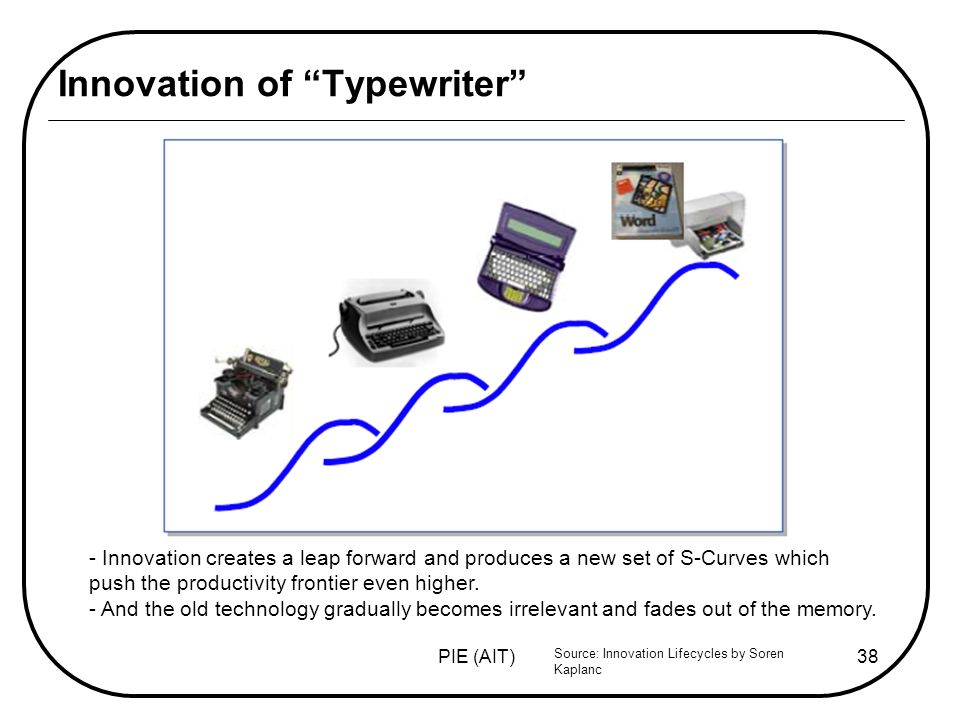 Innovation of “Typewriter”

Word

- Innovation creates a leap forward and produces a new set of S-Curves which push the productivity frontier even higher.
- And the old technology gradually becomes irrelevant and fades out of the memory.

PIE (AIT)

Source: Innovation Lifecycles by Soren Kaplanc

38